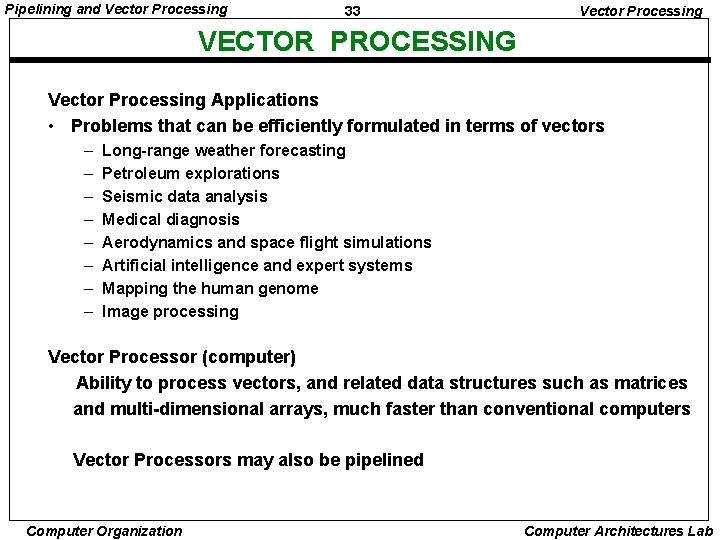 Pipelining and Vector Processing
33
Vector Processing

VECTOR PROCESSING

Vector Processing Applications

• Problems that can be efficiently formulated in terms of vectors
– Long-range weather forecasting
– Petroleum explorations
– Seismic data analysis
– Medical diagnosis
– Aerodynamics and space flight simulations
– Artificial intelligence and expert systems
– Mapping the human genome
– Image processing

Vector Processor (computer)

Ability to process vectors, and related data structures such as matrices and multi-dimensional arrays, much faster than conventional computers

Vector Processors may also be pipelined

Computer Organization
Computer Architectures Lab